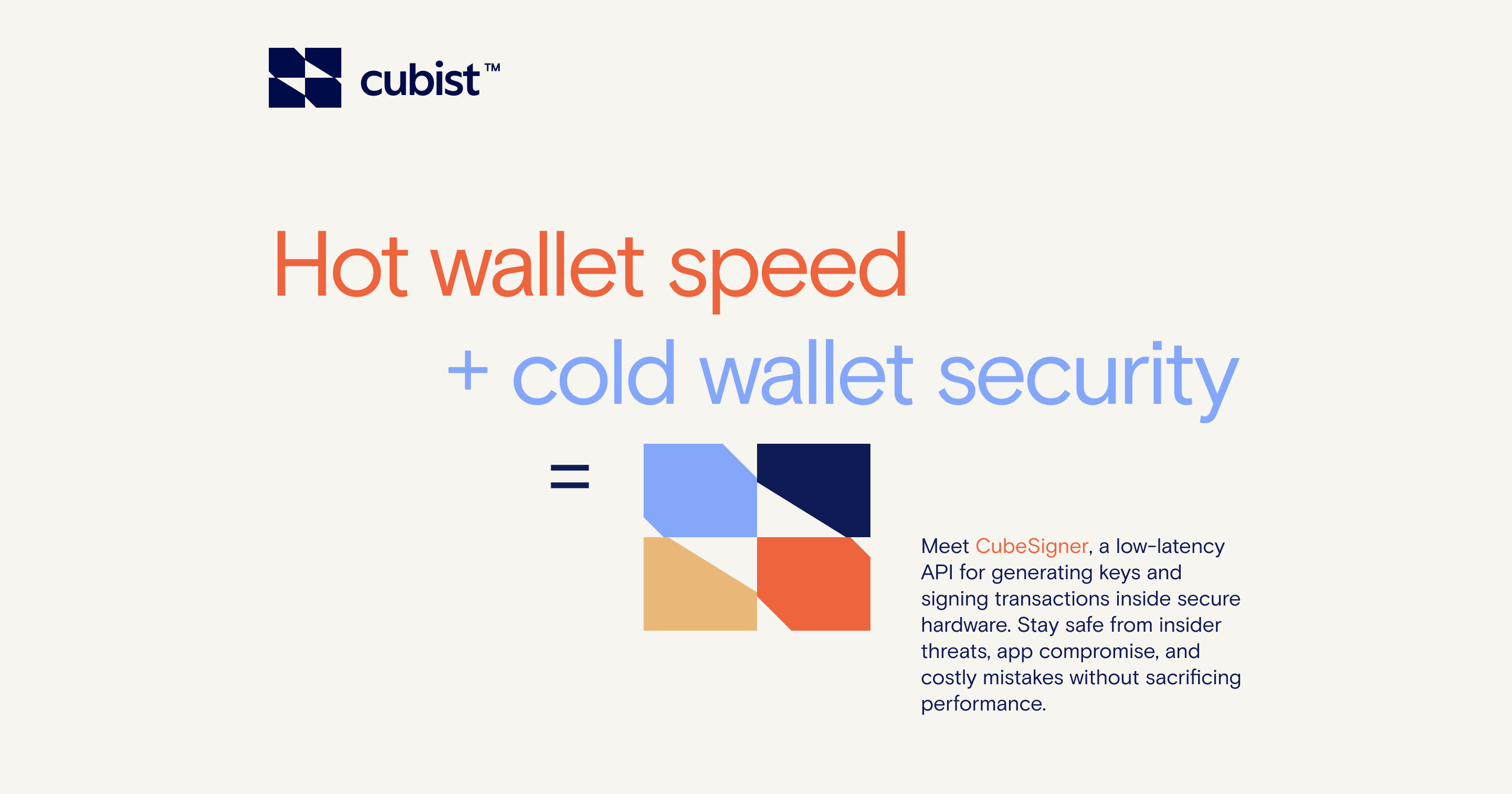 cubist™

Hot wallet speed

+ cold wallet security

=

Meet CubeSigner, a low-latency API for generating keys and signing transactions inside secure hardware. Stay safe from insider threats, app compromise, and costly mistakes without sacrificing performance.